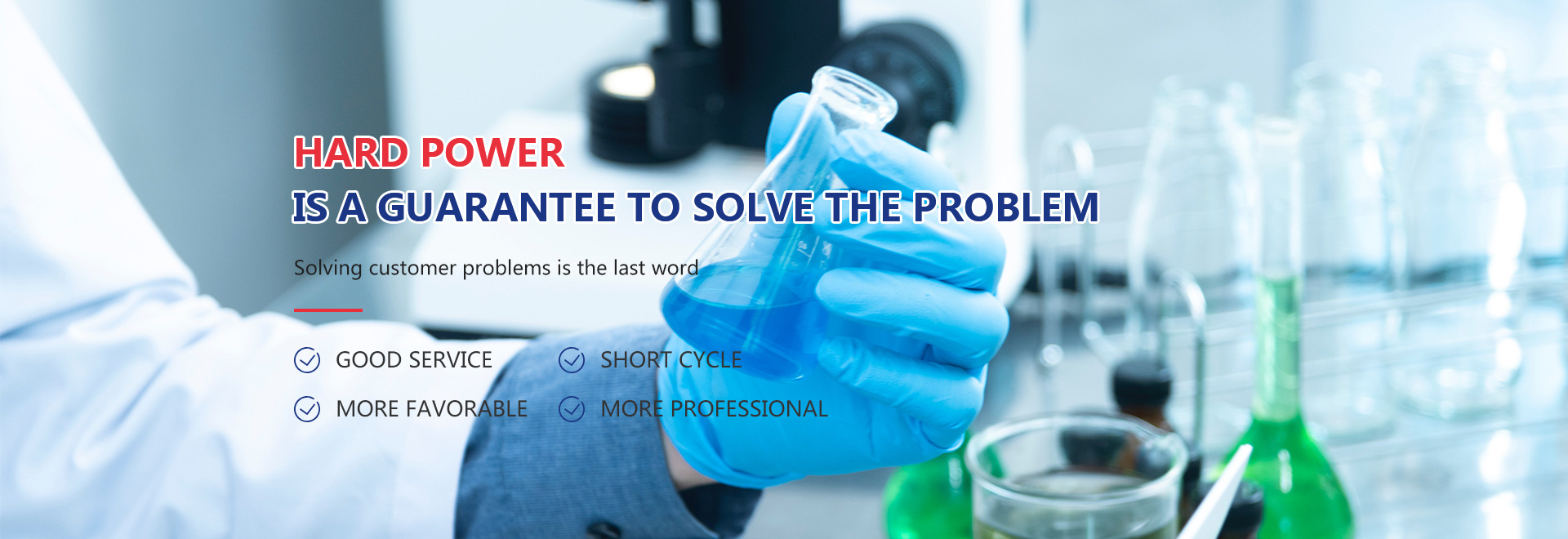 HARD POWER
IS A GUARANTEE TO SOLVE THE PROBLEM

Solving customer problems is the last word

GOOD SERVICE
SHORT CYCLE
MORE FAVORABLE
MORE PROFESSIONAL